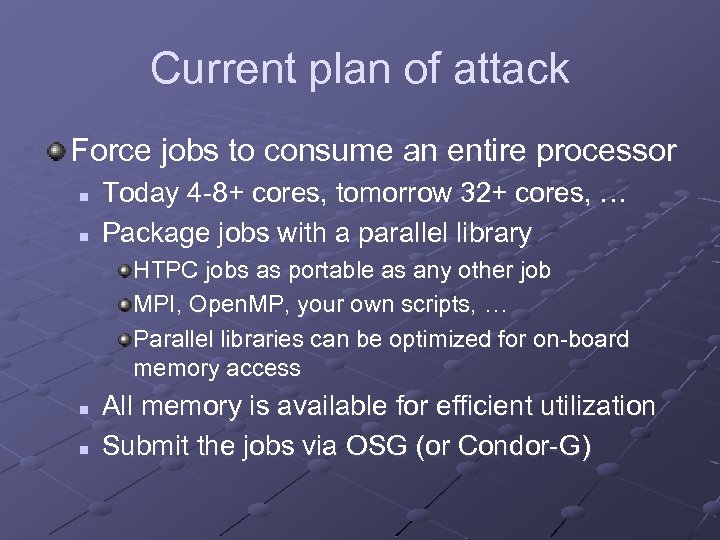 Current plan of attack

Force jobs to consume an entire processor

Today 4-8+ cores, tomorrow 32+ cores, …

Package jobs with a parallel library

HTPC jobs as portable as any other job

MPI, OpenMP, your own scripts, …

Parallel libraries can be optimized for on-board memory access

All memory is available for efficient utilization

Submit the jobs via OSG (or Condor-G)